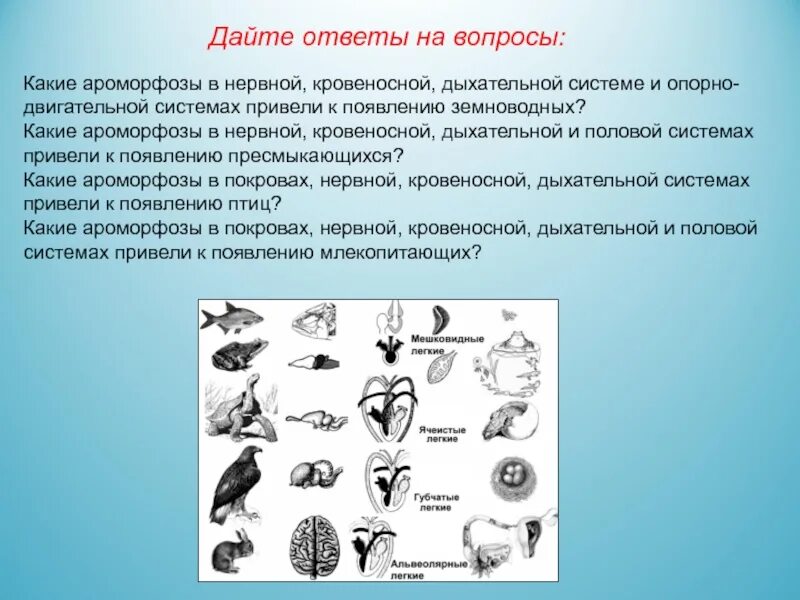 Дайте ответы на вопросы:

Какие ароморфозы в нервной, кровеносной, дыхательной системе и опорно-двигательной системах привели к появлению земноводных?
Какие ароморфозы в нервной, кровеносной, дыхательной и половой системах привели к появлению пресмыкающихся?
Какие ароморфозы в покровах, нервной, кровеносной, дыхательной системах привели к появлению птиц?
Какие ароморфозы в покровах, нервной, кровеносной, дыхательной и половой системах привели к появлению млекопитающих?

Мешковидные легкие

Ячеистые легкие

Губчатые легкие

Альвеолярные легкие